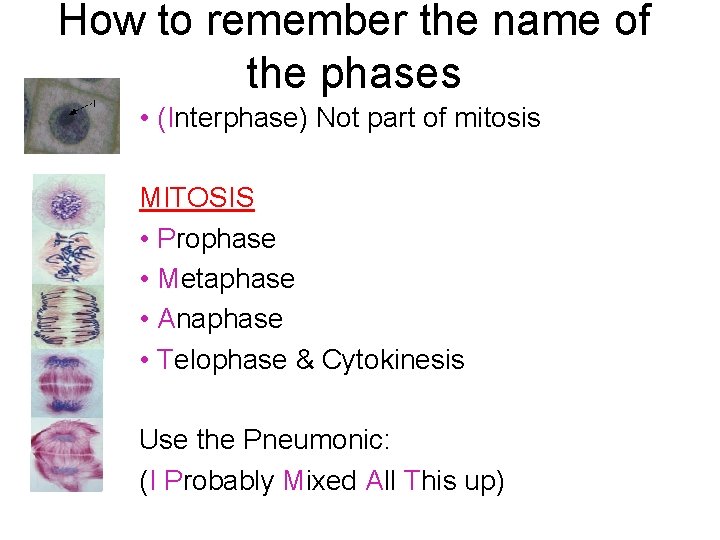 How to remember the name of the phases

• (Interphase) Not part of mitosis

MITOSIS
• Prophase
• Metaphase
• Anaphase
• Telophase & Cytokinesis

Use the Pneumonic:
(I Probably Mixed All This up)